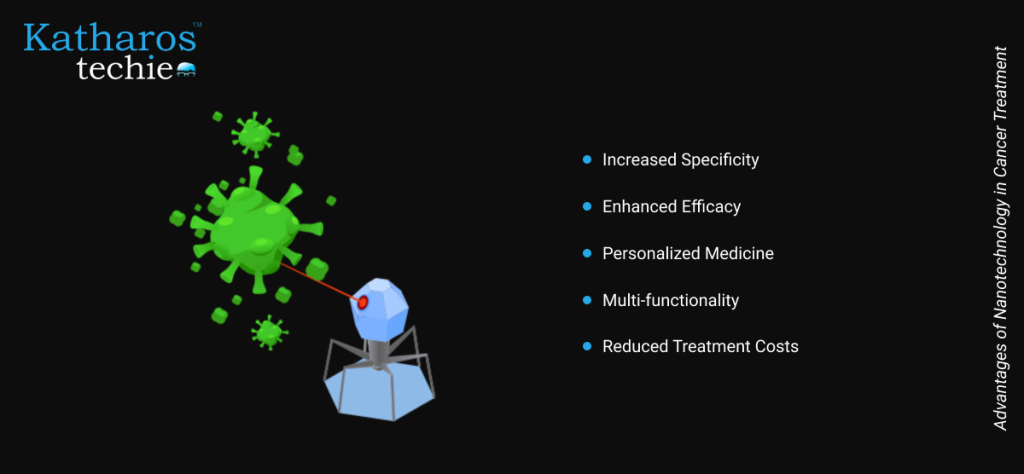 Katharos™
techie

- Increased Specificity
- Enhanced Efficacy
- Personalized Medicine
- Multi-functionality
- Reduced Treatment Costs

Advantages of Nanotechnology in Cancer Treatment